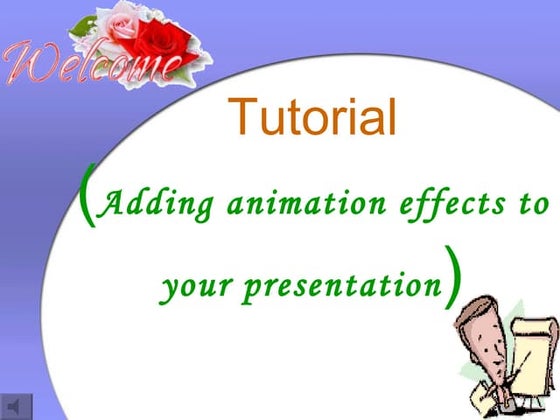 Welcome

Tutorial

(Adding animation effects to your presentation)